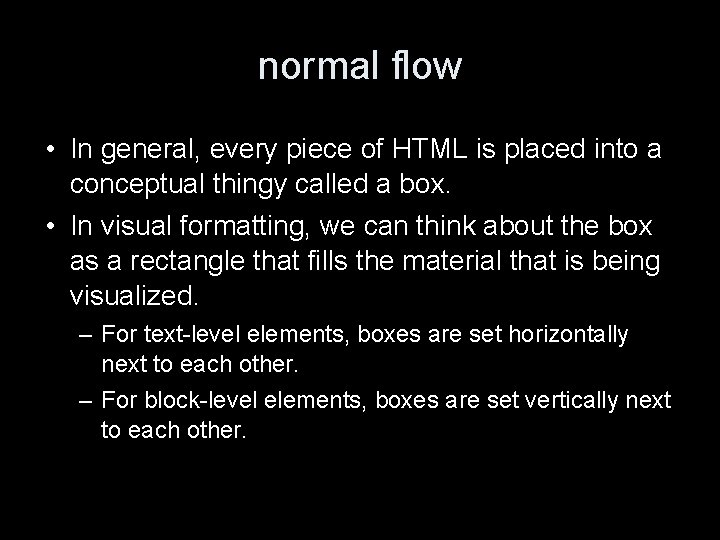 normal flow

• In general, every piece of HTML is placed into a conceptual thingy called a box.

• In visual formatting, we can think about the box as a rectangle that fills the material that is being visualized.

– For text-level elements, boxes are set horizontally next to each other.

– For block-level elements, boxes are set vertically next to each other.